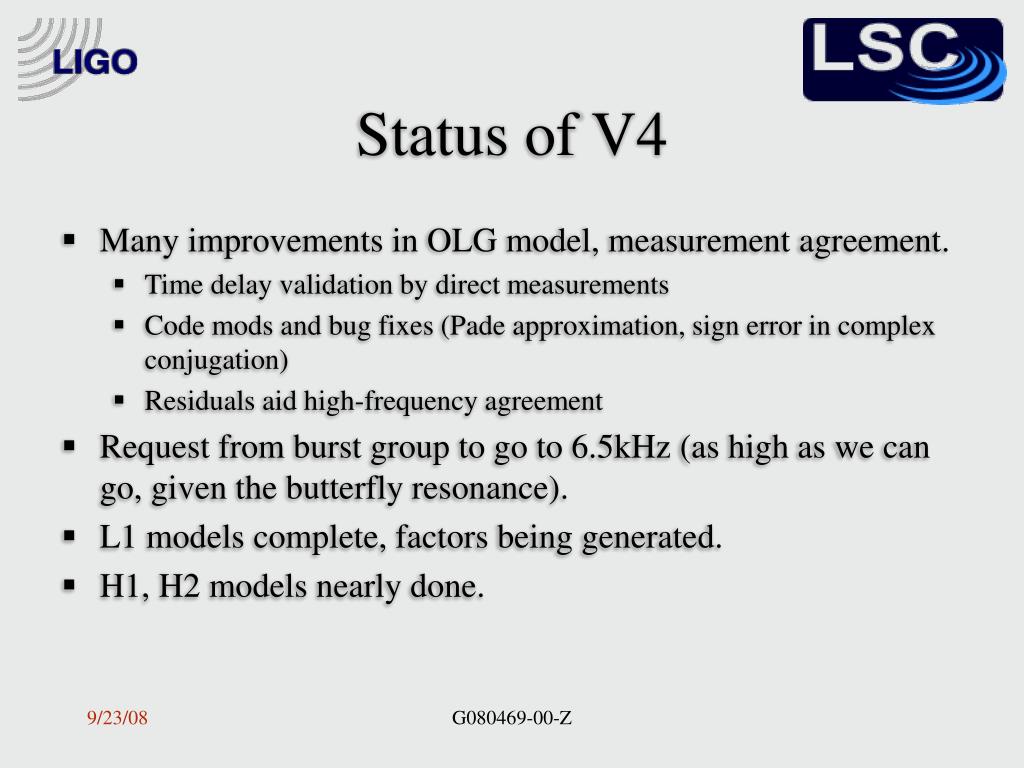 LIGO

LSC

Status of V4

▪ Many improvements in OLG model, measurement agreement.
 ▪ Time delay validation by direct measurements
 ▪ Code mods and bug fixes (Pade approximation, sign error in complex conjugation)
 ▪ Residuals aid high-frequency agreement
▪ Request from burst group to go to 6.5kHz (as high as we can go, given the butterfly resonance).
▪ L1 models complete, factors being generated.
▪ H1, H2 models nearly done.

9/23/08

G080469-00-Z